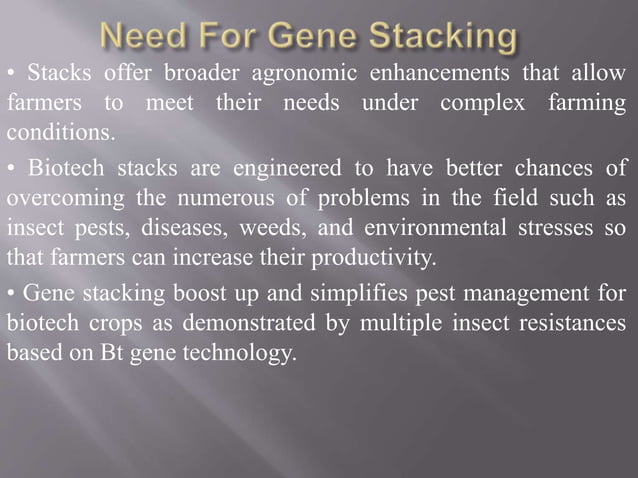 Need For Gene Stacking

• Stacks offer broader agronomic enhancements that allow farmers to meet their needs under complex farming conditions.

• Biotech stacks are engineered to have better chances of overcoming the numerous of problems in the field such as insect pests, diseases, weeds, and environmental stresses so that farmers can increase their productivity.

• Gene stacking boost up and simplifies pest management for biotech crops as demonstrated by multiple insect resistances based on Bt gene technology.